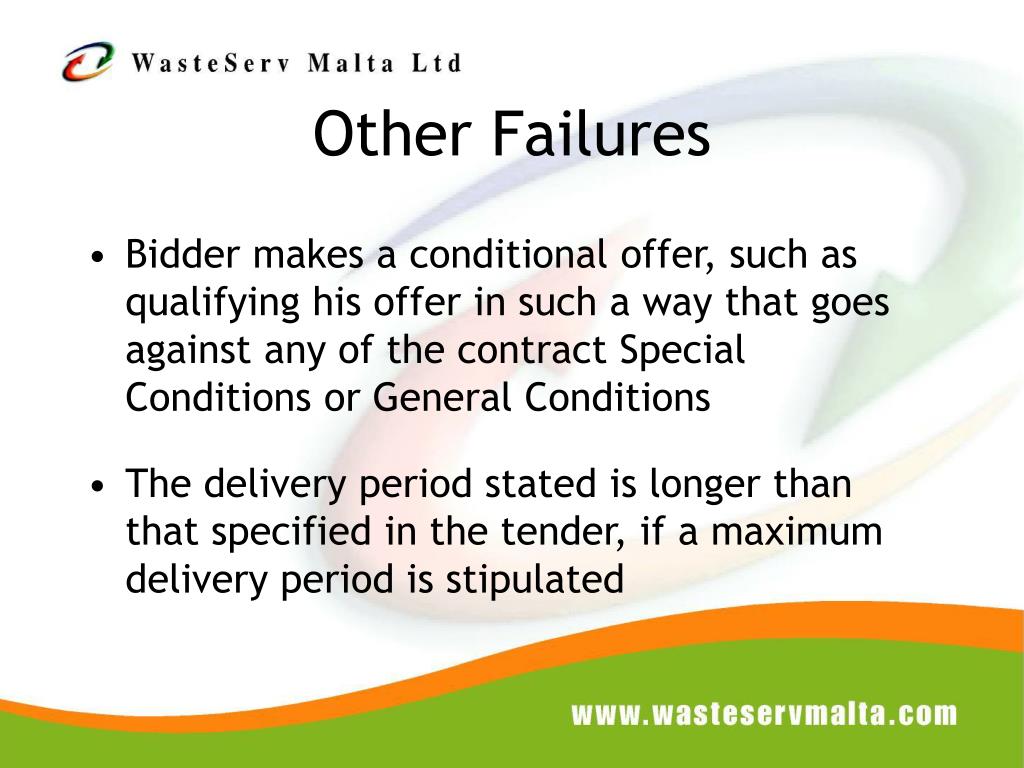 WasteServ Malta Ltd

Other Failures

• Bidder makes a conditional offer, such as qualifying his offer in such a way that goes against any of the contract Special Conditions or General Conditions

• The delivery period stated is longer than that specified in the tender, if a maximum delivery period is stipulated

www.wasteservmalta.com